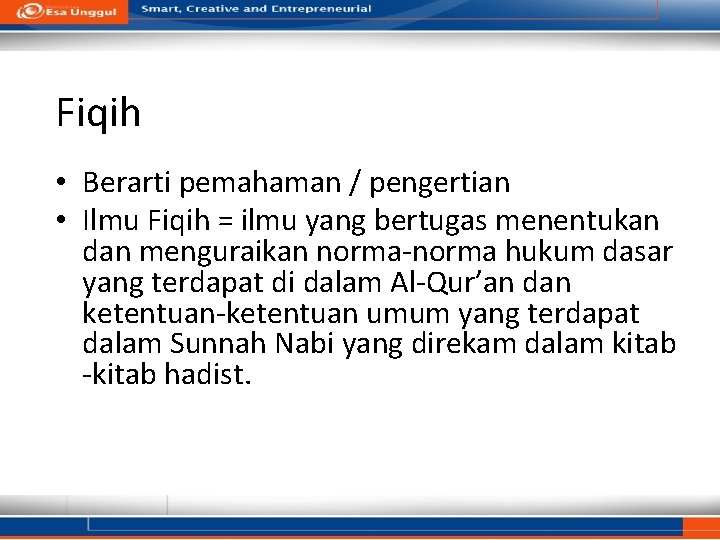 Esa Unggul
Smart, Creative and Entrepreneurial

Fiqih

• Berarti pemahaman / pengertian
• Ilmu Fiqih = ilmu yang bertugas menentukan dan menguraikan norma-norma hukum dasar yang terdapat di dalam Al-Qur'an dan ketentuan-ketentuan umum yang terdapat dalam Sunnah Nabi yang direkam dalam kitab -kitab hadist.